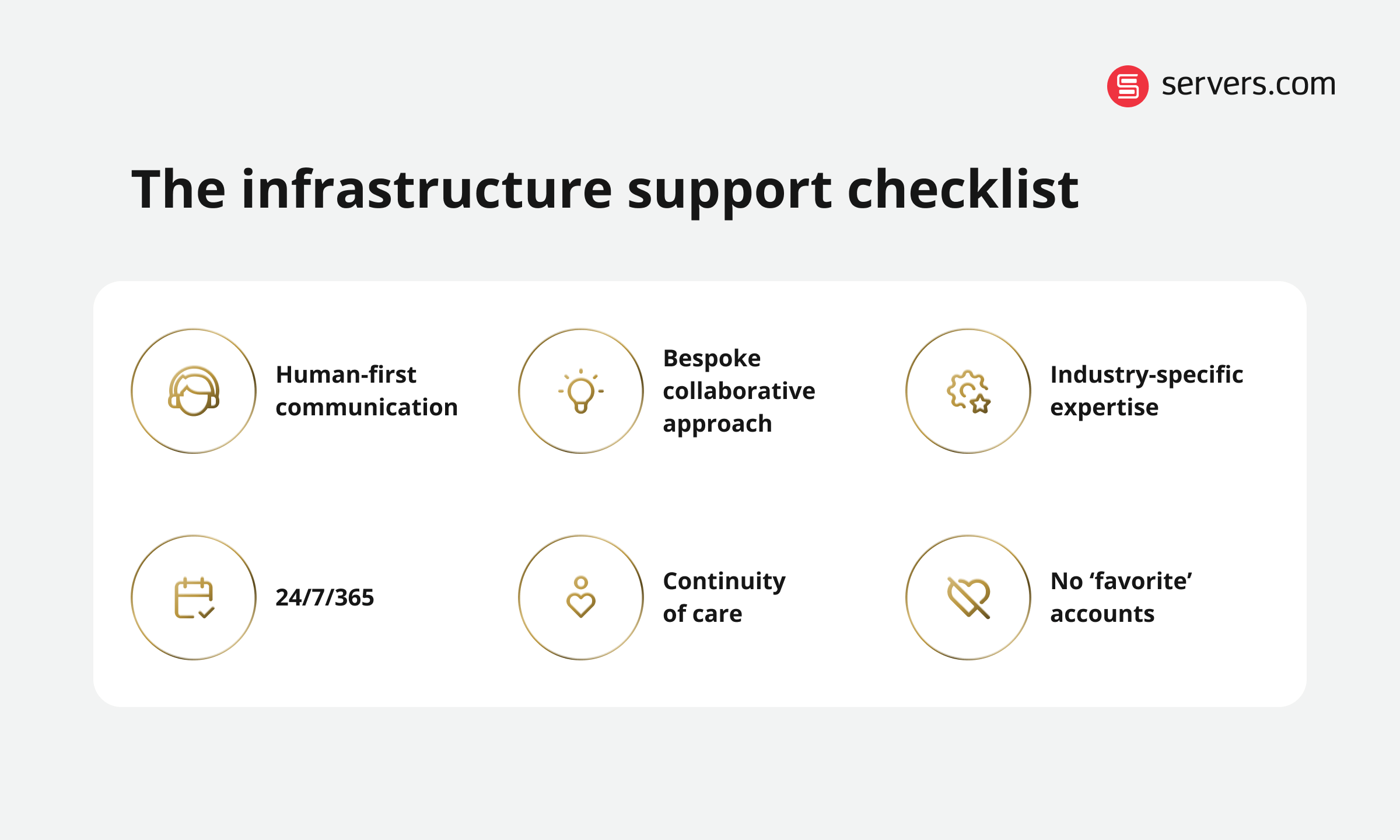 servers.com

The infrastructure support checklist

Human-first communication

Bespoke collaborative approach

Industry-specific expertise

24/7/365

Continuity of care

No ‘favorite’ accounts